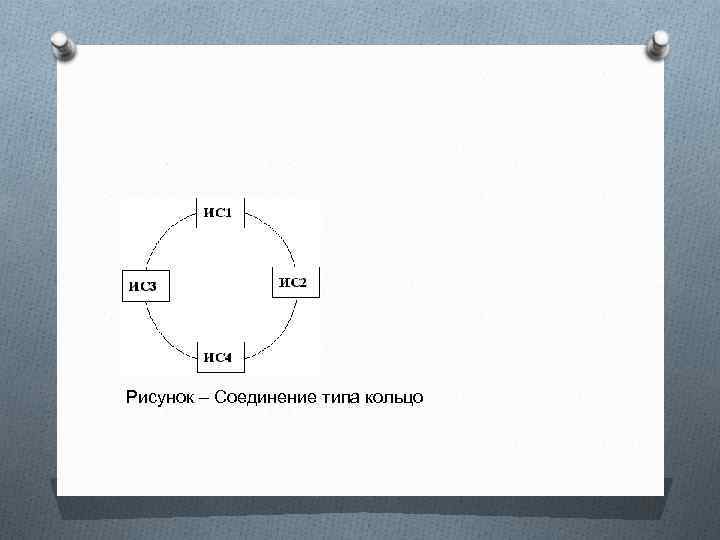 ИС1

ИС3

ИС2

ИС4

Рисунок – Соединение типа кольцо